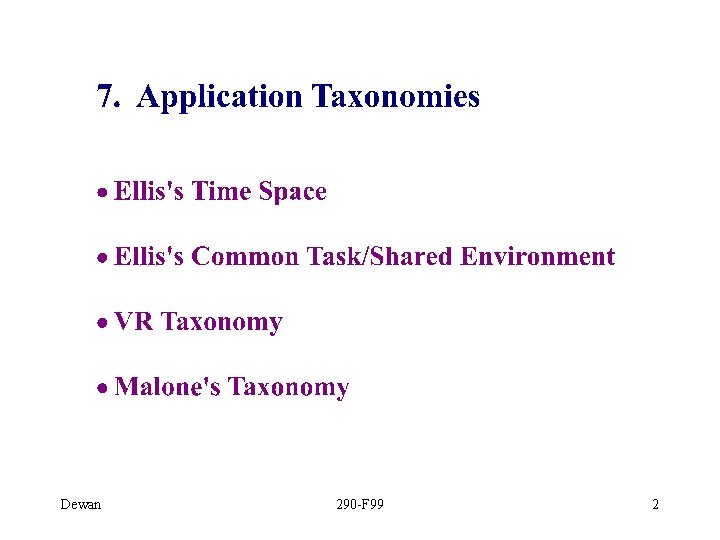 7. Application Taxonomies

• Ellis's Time Space

• Ellis's Common Task/Shared Environment

• VR Taxonomy

• Malone's Taxonomy

Dewan 290-F99 2